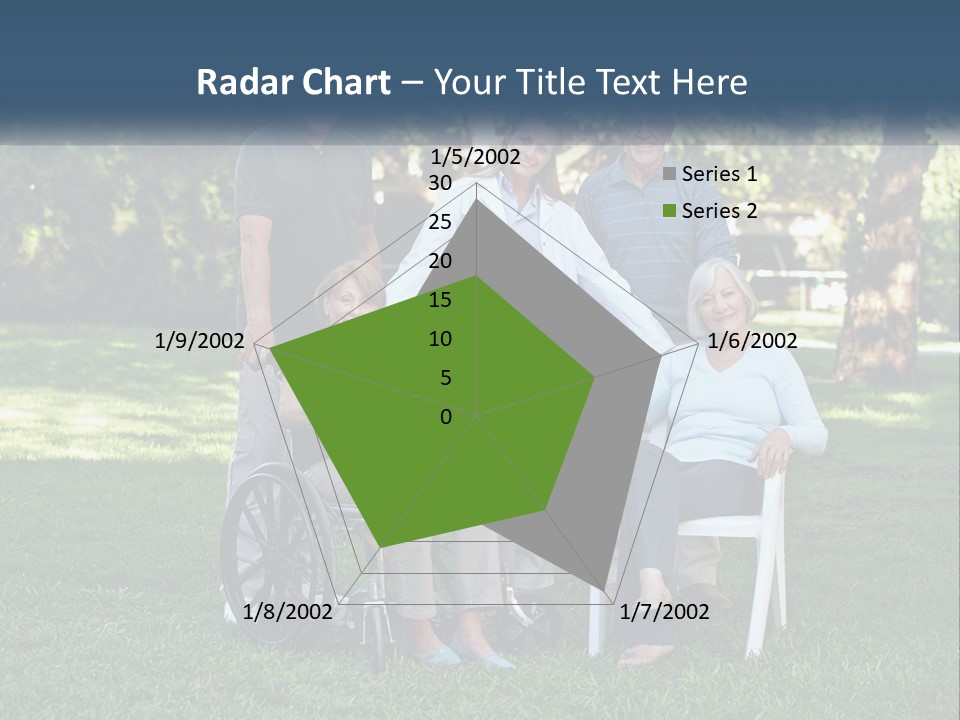 Radar Chart – Your Title Text Here

1/5/2002
30
25
20
15
10
5
0
1/6/2002
1/7/2002
1/8/2002
1/9/2002

Series 1
Series 2